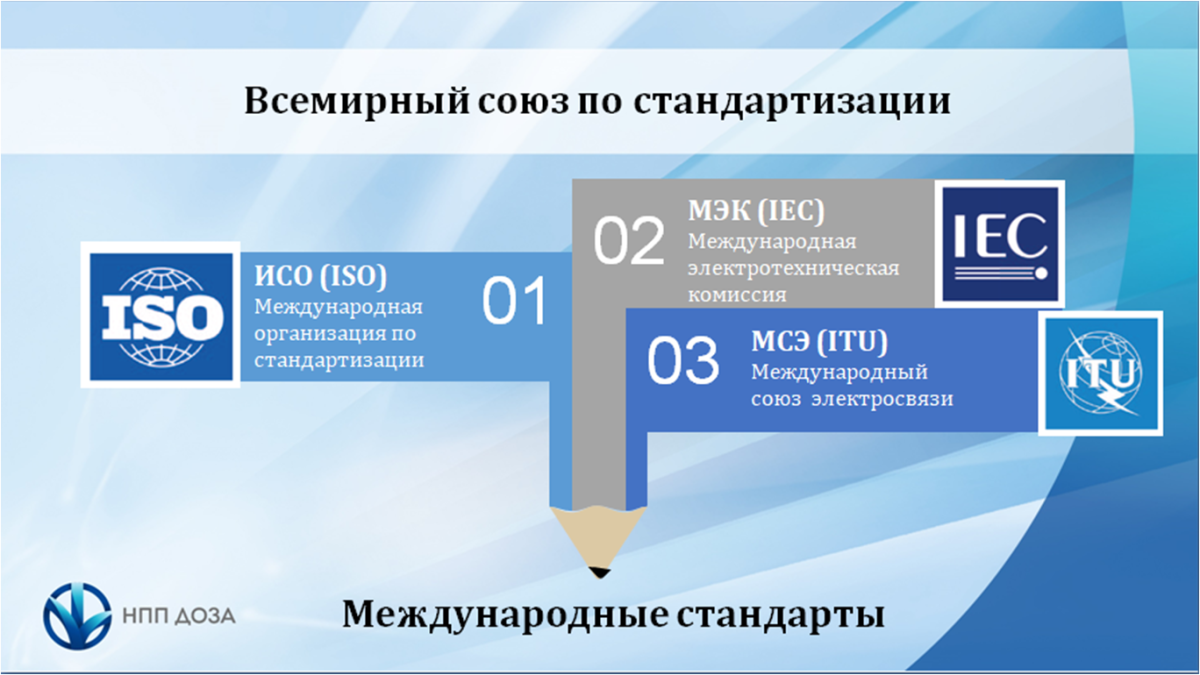 Всемирный союз по стандартизации

ISO

ИСО (ISO)
Международная организация по стандартизации

01

02

МЭК (IEC)
Международная электротехническая комиссия

IEC

03

МСЭ (ITU)
Международный союз электросвязи

ITU

НПП ДОЗА

Международные стандарты